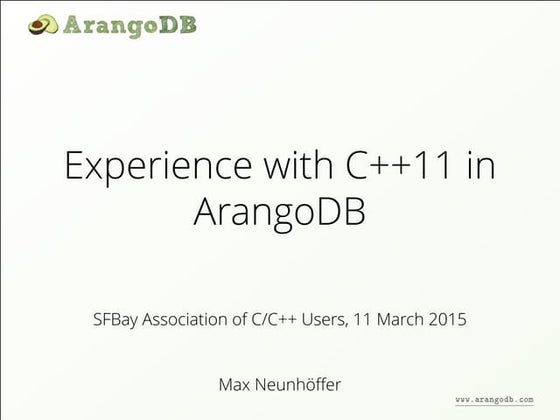 ArangoDB

Experience with C++11 in ArangoDB

SFBay Association of C/C++ Users, 11 March 2015

Max Neunhöffer

www.arangodb.com